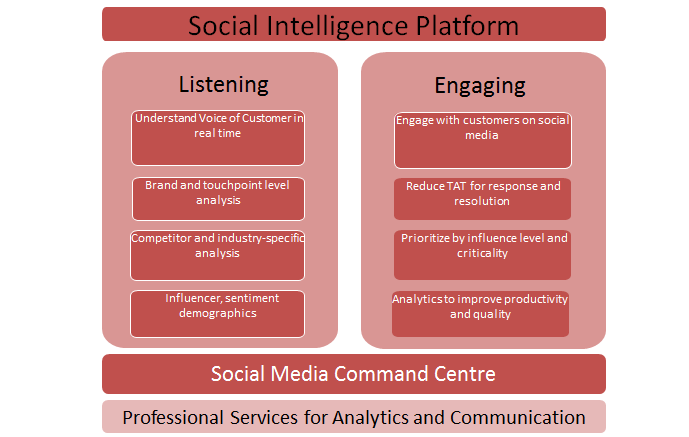 Social Intelligence Platform

Listening

Understand Voice of Customer in real time

Brand and touchpoint level analysis

Competitor and industry-specific analysis

Influencer, sentiment demographics

Engaging

Engage with customers on social media

Reduce TAT for response and resolution

Prioritize by influence level and criticality

Analytics to improve productivity and quality

Social Media Command Centre

Professional Services for Analytics and Communication